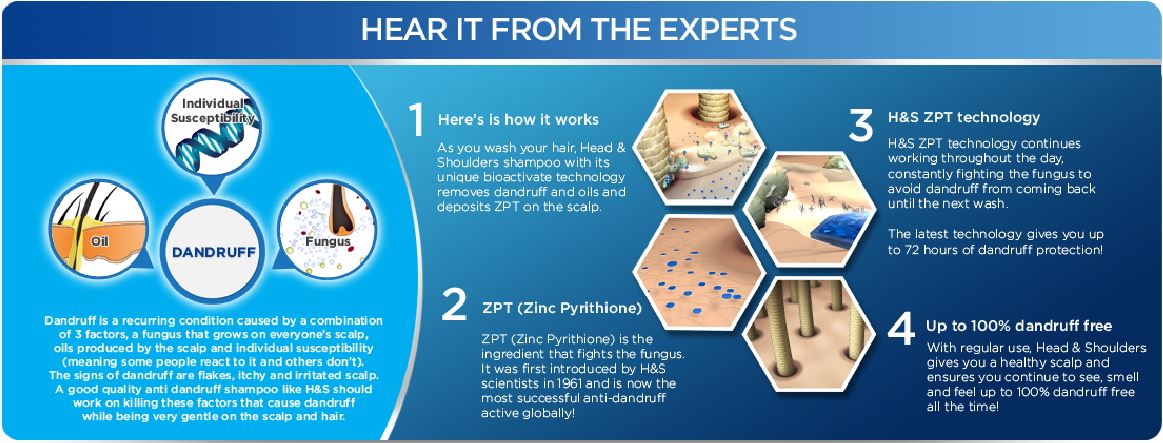 HEAR IT FROM THE EXPERTS

Individual Susceptibility

Oil

DANDRUFF

Fungus

Dandruff is a recurring condition caused by a combination of 3 factors, a fungus that grows on everyone's scalp, oils produced by the scalp and individual susceptibility (meaning some people react to it and others don't). The signs of dandruff are flakes, itchy and irritated scalp. A good quality anti dandruff shampoo like H&S should work on killing these factors that cause dandruff while being very gentle on the scalp and hair.

1 Here's is how it works

As you wash your hair, Head & Shoulders shampoo with its unique bioactivate technology removes dandruff and oils and deposits ZPT on the scalp.

2 ZPT (Zinc Pyrithione)

ZPT (Zinc Pyrithione) is the ingredient that fights the fungus. It was first introduced by H&S scientists in 1961 and is now the most successful anti-dandruff active globally!

3 H&S ZPT technology

H&S ZPT technology continues working throughout the day, constantly fighting the fungus to avoid dandruff from coming back until the next wash.

The latest technology gives you up to 72 hours of dandruff protection!

4 Up to 100% dandruff free

With regular use, Head & Shoulders gives you a healthy scalp and ensures you continue to see, smell and feel up to 100% dandruff free all the time!